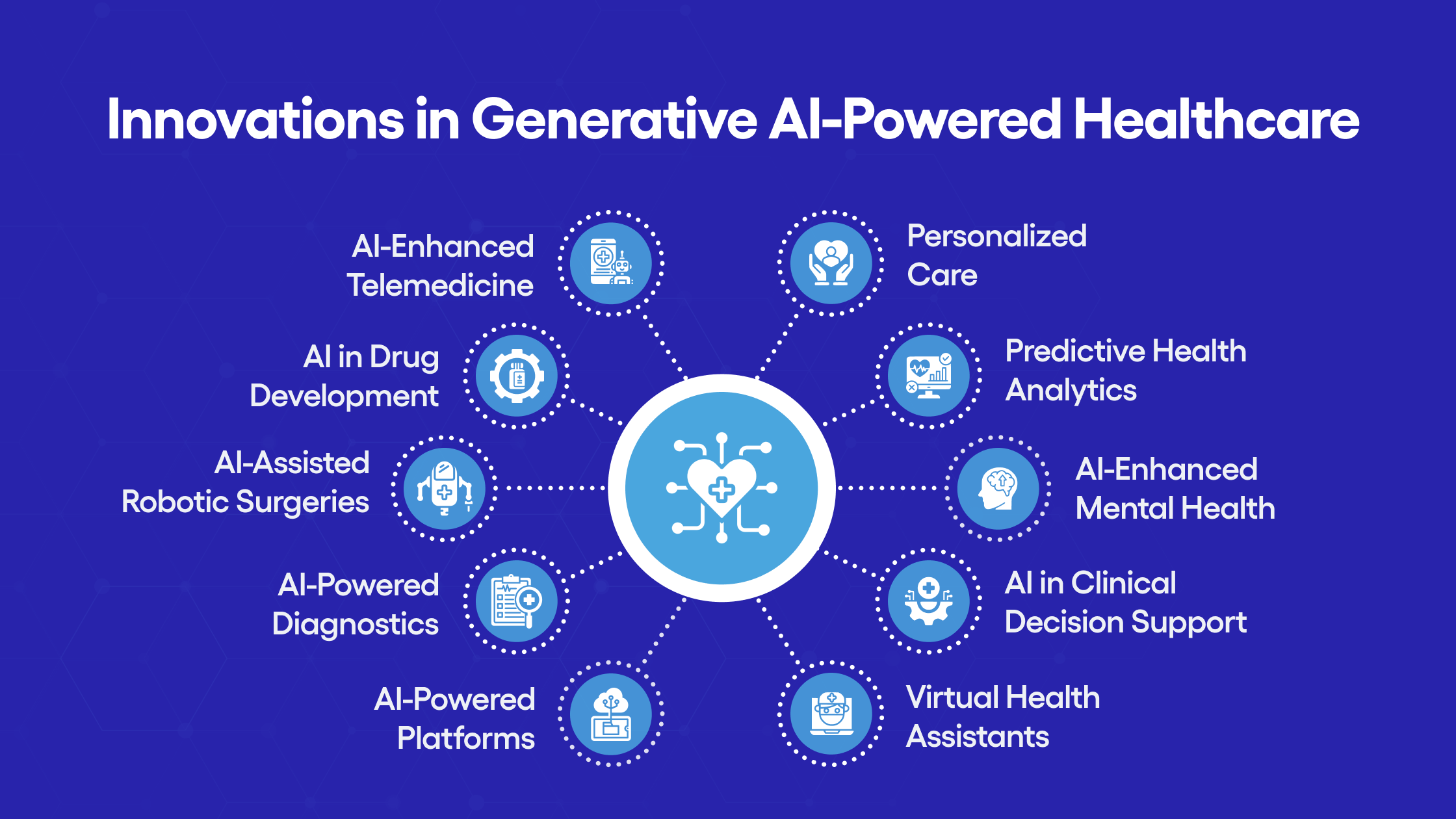 Innovations in Generative AI-Powered Healthcare

AI-Enhanced Telemedicine

AI in Drug Development

AI-Assisted Robotic Surgeries

AI-Powered Diagnostics

AI-Powered Platforms

Personalized Care

Predictive Health Analytics

AI-Enhanced Mental Health

AI in Clinical Decision Support

Virtual Health Assistants